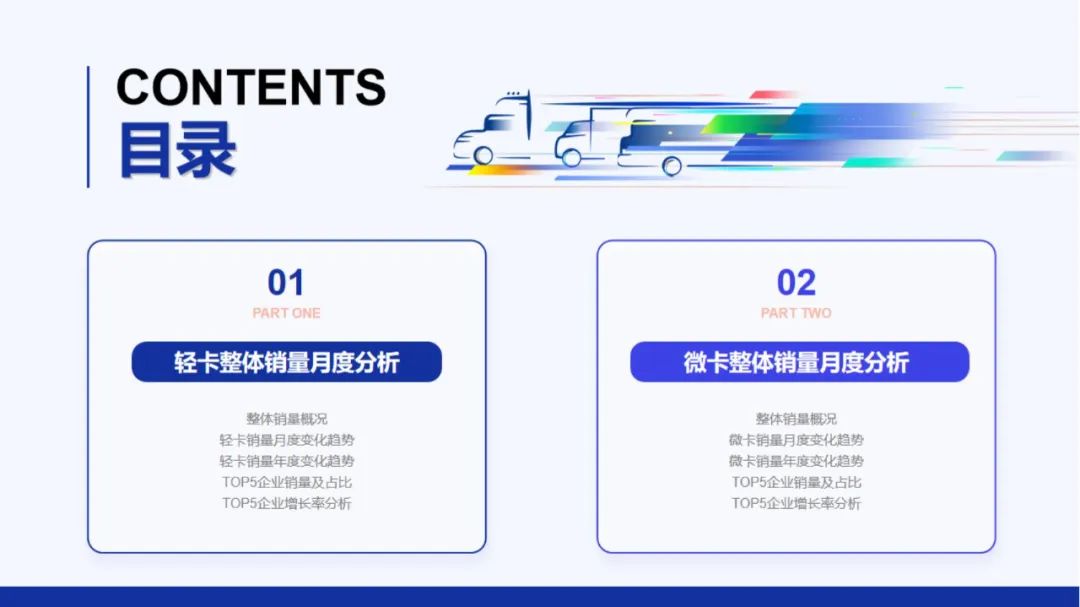 CONTENTS
目录

01
PART ONE
轻卡整体销量月度分析

整体销量概况
轻卡销量月度变化趋势
轻卡销量年度变化趋势
TOP5企业销量及占比
TOP5企业增长率分析

02
PART TWO
微卡整体销量月度分析

整体销量概况
微卡销量月度变化趋势
微卡销量年度变化趋势
TOP5企业销量及占比
TOP5企业增长率分析